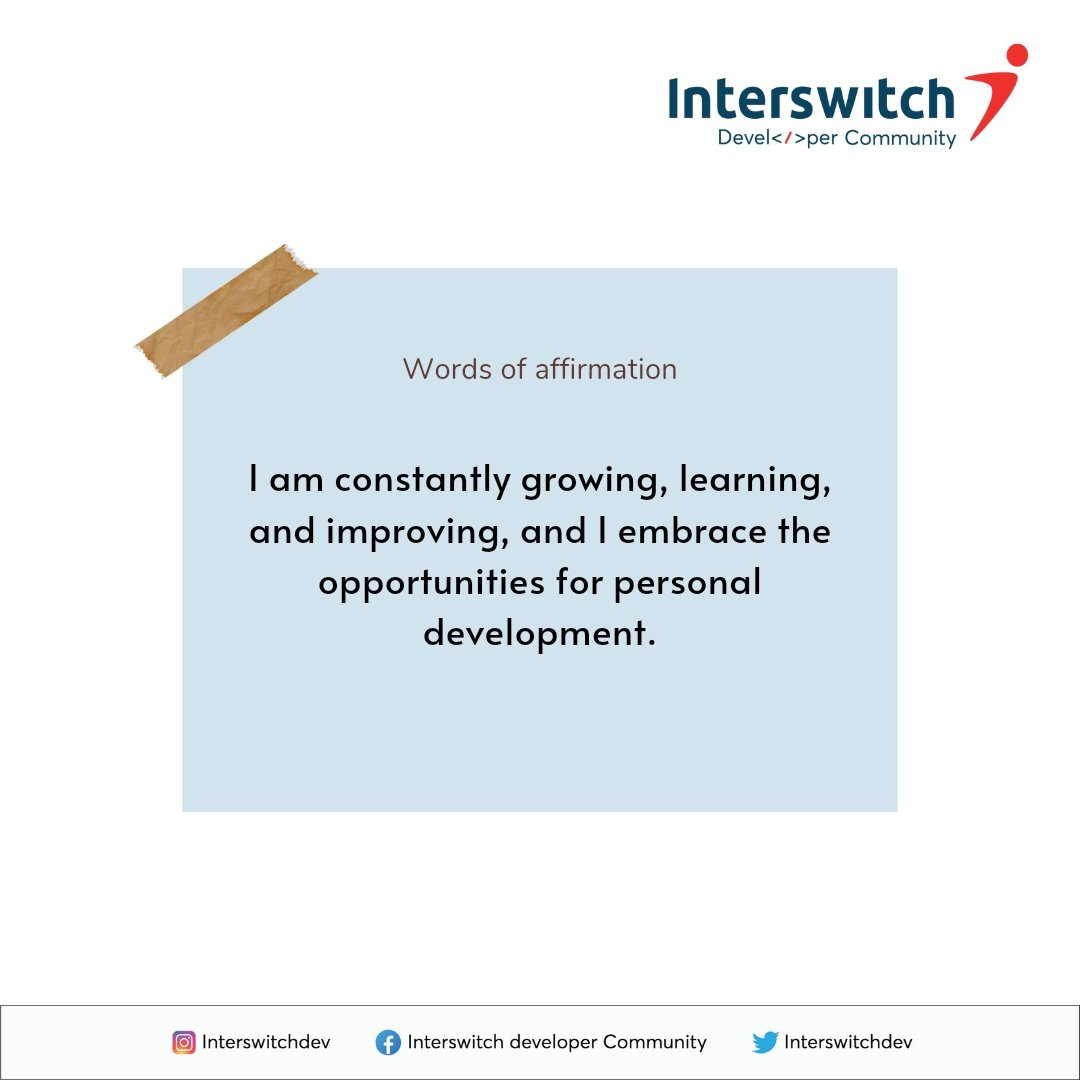 Interswitch
Devel</>per Community

Words of affirmation

I am constantly growing, learning, and improving, and I embrace the opportunities for personal development.

Interswitchdev Interswitch developer Community Interswitchdev